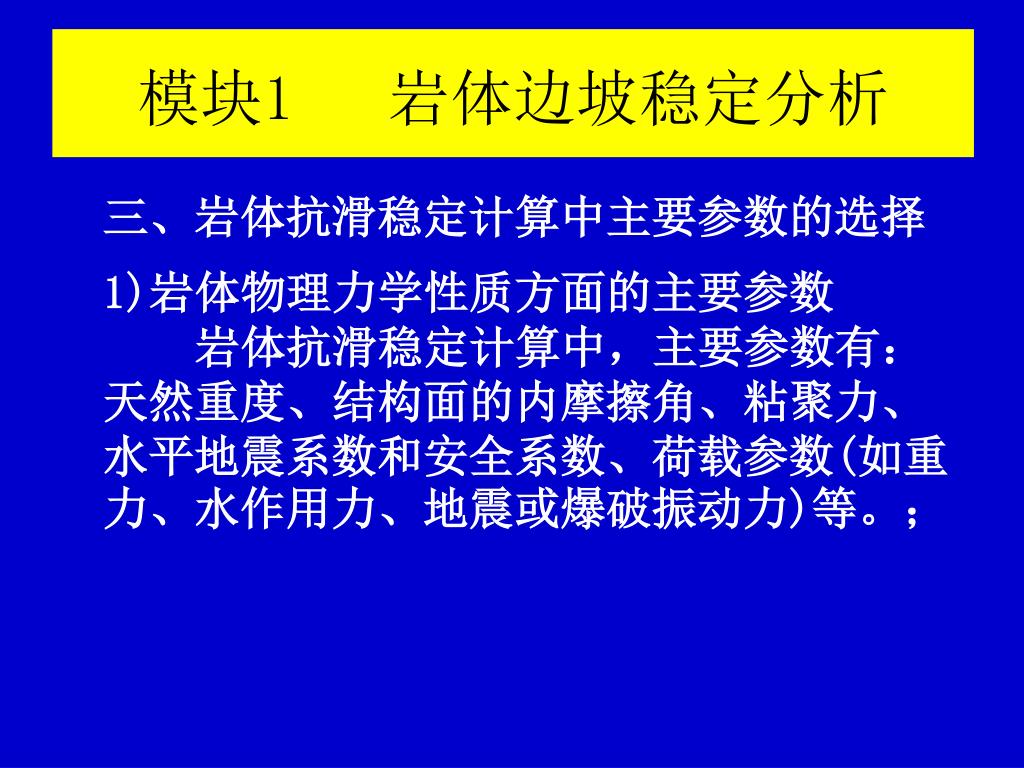 模块1　　岩体边坡稳定分析

三、岩体抗滑稳定计算中主要参数的选择

1)岩体物理力学性质方面的主要参数
　　岩体抗滑稳定计算中，主要参数有：天然重度、结构面的内摩擦角、粘聚力、水平地震系数和安全系数、荷载参数(如重力、水作用力、地震或爆破振动力)等。；